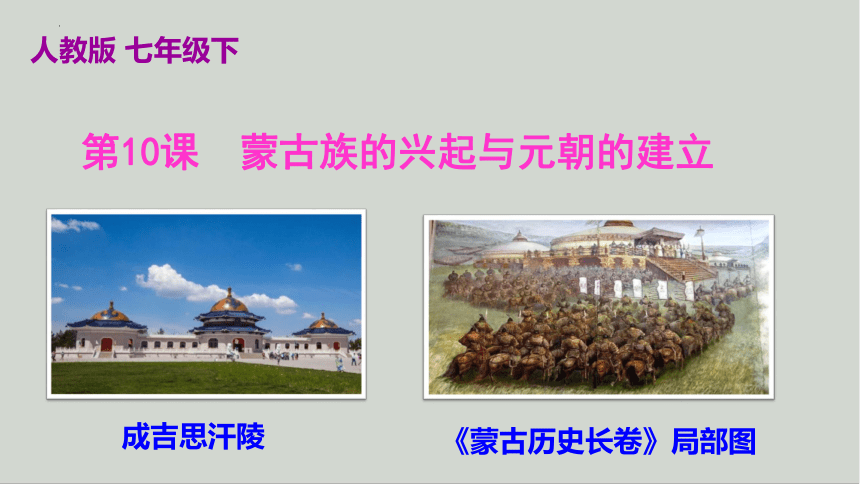 人教版 七年级下

第10课 蒙古族的兴起与元朝的建立

成吉思汗陵

《蒙古历史长卷》局部图